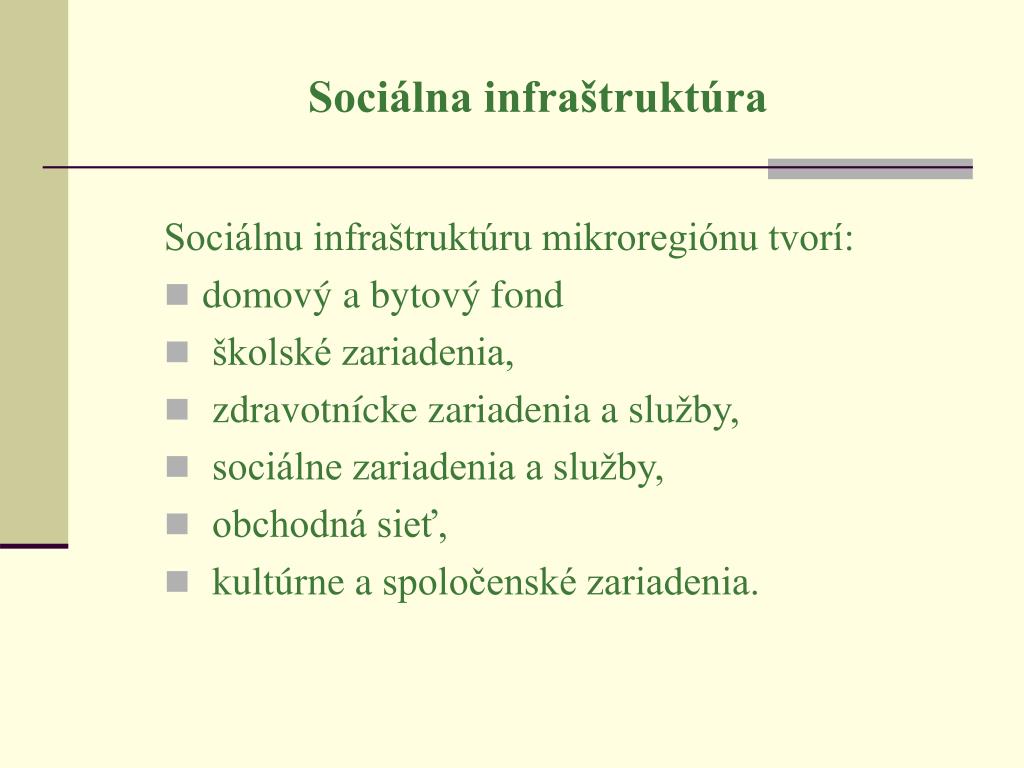 Sociálna infraštruktúra

Sociálnu infraštruktúru mikroregiónu tvorí:

- domový a bytový fond
- školské zariadenia,
- zdravotnícke zariadenia a služby,
- sociálne zariadenia a služby,
- obchodná sieť,
- kultúrne a spoločenské zariadenia.